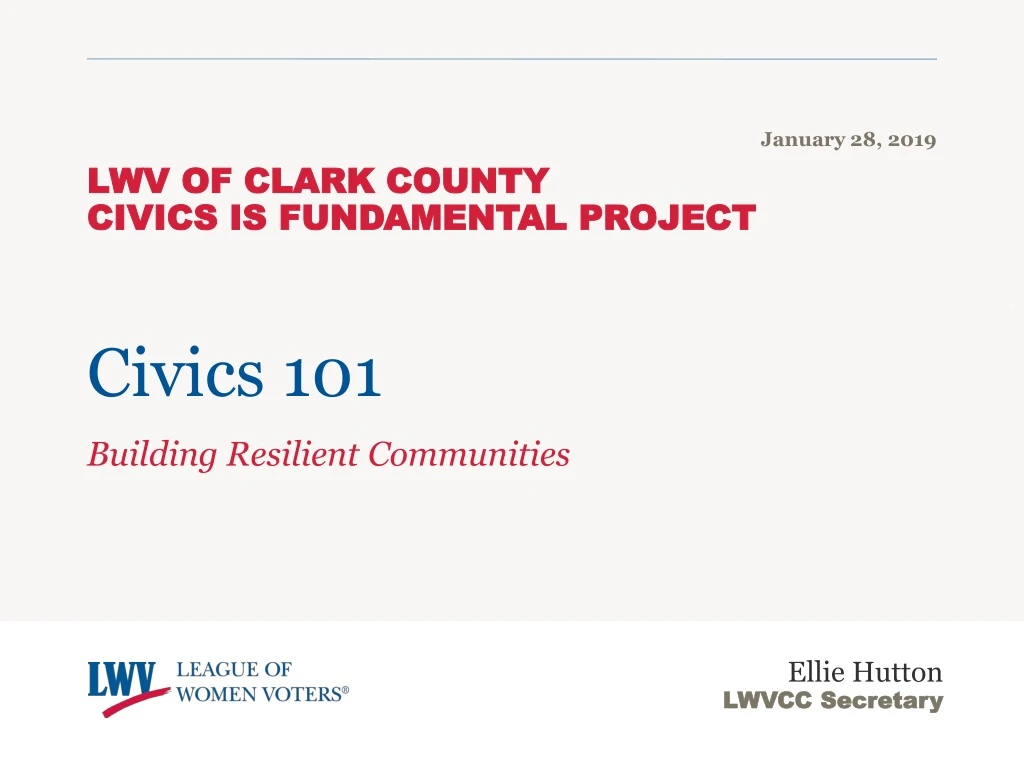 January 28, 2019

LWV OF CLARK COUNTY
CIVICS IS FUNDAMENTAL PROJECT

Civics 101

Building Resilient Communities

LWV LEAGUE OF WOMEN VOTERS®

Ellie Hutton
LWVCC Secretary